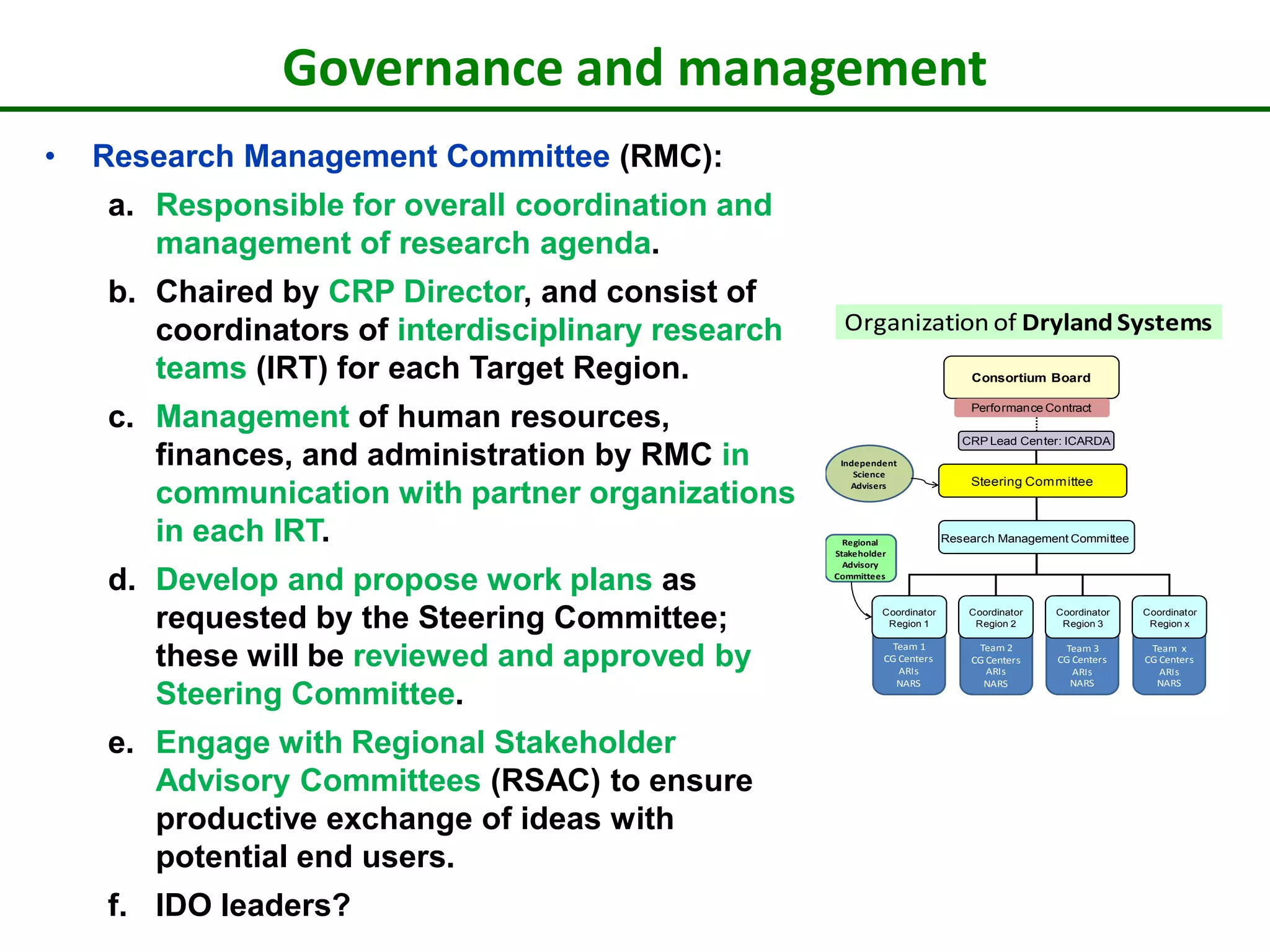 Governance and management

• Research Management Committee (RMC):

a. Responsible for overall coordination and management of research agenda.

b. Chaired by CRP Director, and consist of coordinators of interdisciplinary research teams (IRT) for each Target Region.

c. Management of human resources, finances, and administration by RMC in communication with partner organizations in each IRT.

d. Develop and propose work plans as requested by the Steering Committee; these will be reviewed and approved by Steering Committee.

e. Engage with Regional Stakeholder Advisory Committees (RSAC) to ensure productive exchange of ideas with potential end users.

f. IDO leaders?

Organization of Dryland Systems

Consortium Board

Performance Contract

CRP Lead Center: ICARDA

Independent Science Advisers

Steering Committee

Research Management Committee

Regional Stakeholder Advisory Committees

Coordinator Region 1

Team 1
CG Centers
ARIs
NARS

Coordinator Region 2

Team 2
CG Centers
ARIs
NARS

Coordinator Region 3

Team 3
CG Centers
ARIs
NARS

Coordinator Region x

Team x
CG Centers
ARIs
NARS